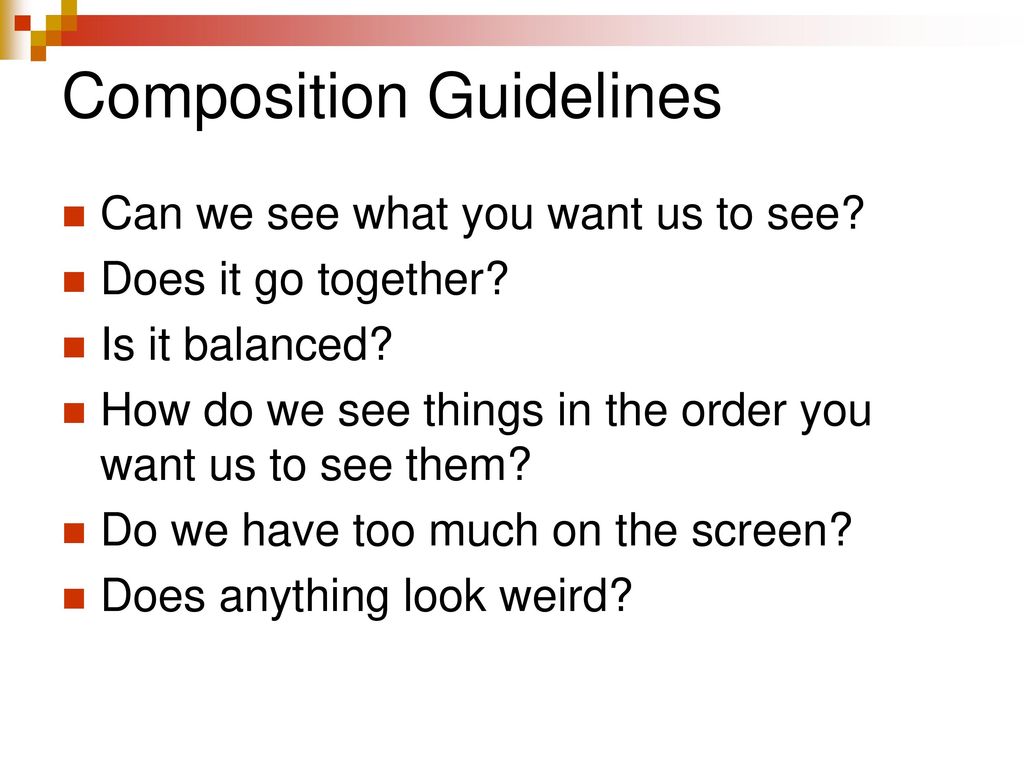 Composition Guidelines

- Can we see what you want us to see?
- Does it go together?
- Is it balanced?
- How do we see things in the order you want us to see them?
- Do we have too much on the screen?
- Does anything look weird?